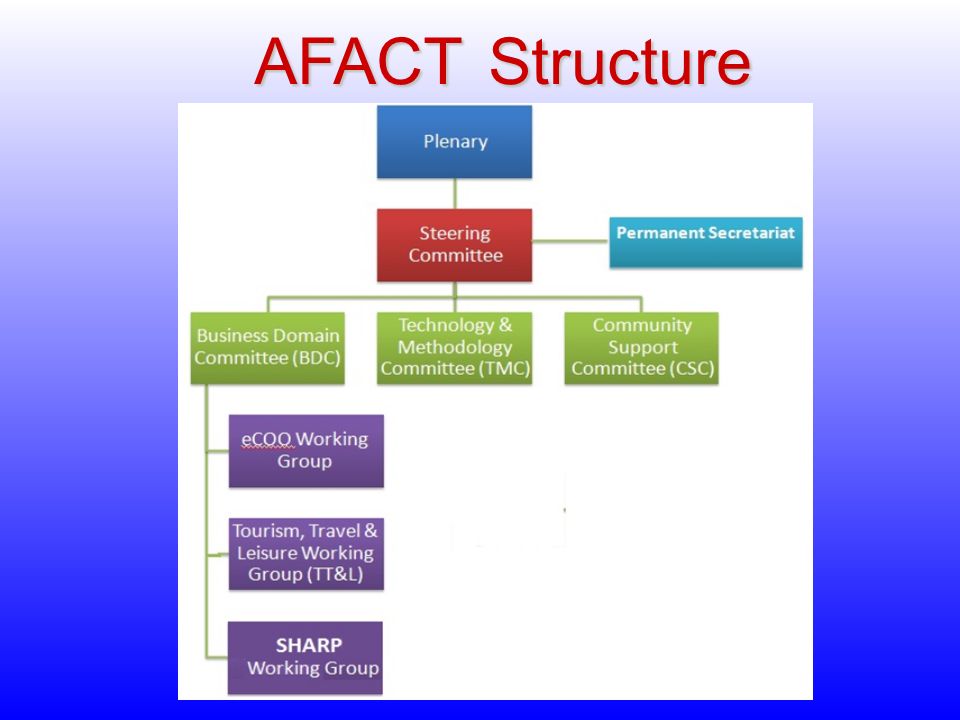 AFACT Structure

Plenary

Steering Committee

Permanent Secretariat

Business Domain Committee (BDC)

Technology & Methodology Committee (TMC)

Community Support Committee (CSC)

eCOO Working Group

Tourism, Travel & Leisure Working Group (TT&L)

SHARP Working Group